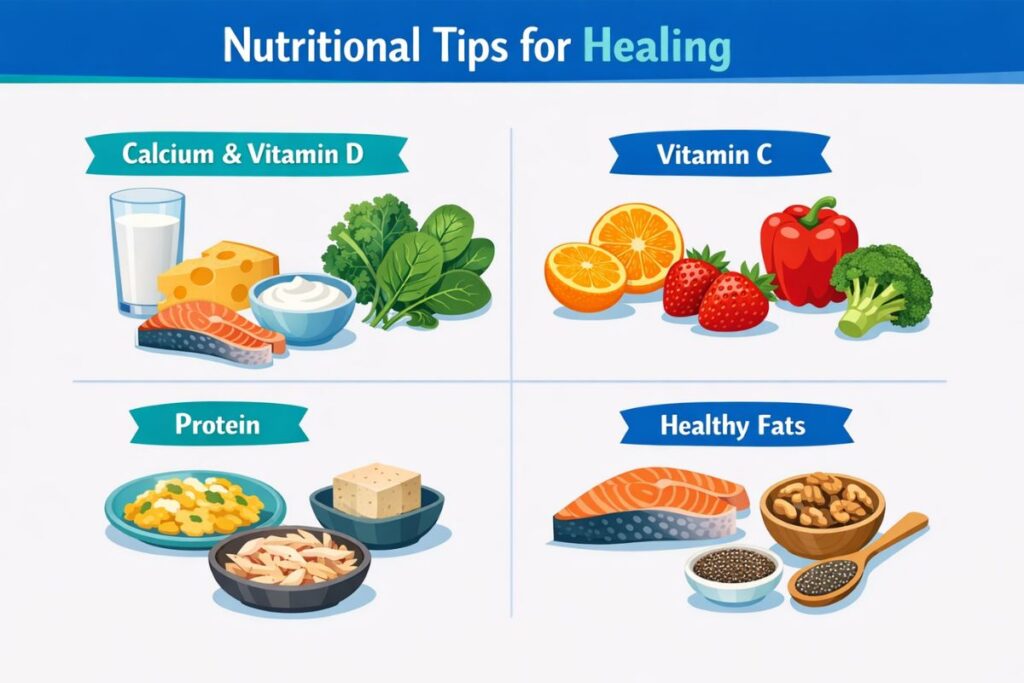 Nutritional Tips for Healing

Calcium & Vitamin D

Vitamin C

Protein

Healthy Fats